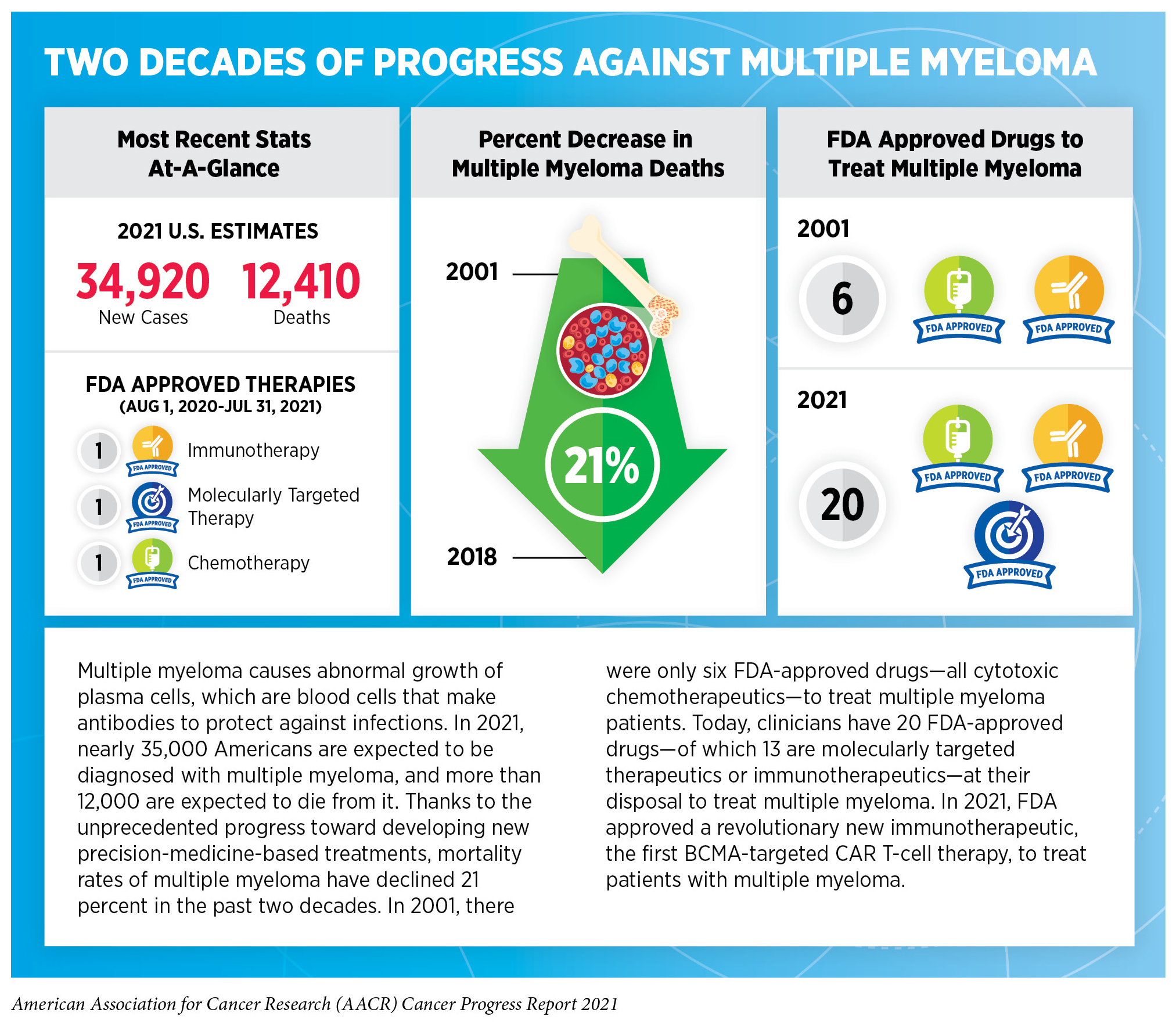 TWO DECADES OF PROGRESS AGAINST MULTIPLE MYELOMA

Most Recent Stats At-A-Glance

2021 U.S. ESTIMATES

34,920 New Cases

12,410 Deaths

FDA APPROVED THERAPIES (AUG 1, 2020-JUL 31, 2021)

1 FDA APPROVED Immunotherapy

1 FDA APPROVED Molecularly Targeted Therapy

1 FDA APPROVED Chemotherapy

Percent Decrease in Multiple Myeloma Deaths

2001

21%

2018

FDA Approved Drugs to Treat Multiple Myeloma

2001

6

FDA APPROVED

FDA APPROVED

2021

20

FDA APPROVED

FDA APPROVED

FDA APPROVED

Multiple myeloma causes abnormal growth of plasma cells, which are blood cells that make antibodies to protect against infections. In 2021, nearly 35,000 Americans are expected to be diagnosed with multiple myeloma, and more than 12,000 are expected to die from it. Thanks to the unprecedented progress toward developing new precision-medicine-based treatments, mortality rates of multiple myeloma have declined 21 percent in the past two decades. In 2001, there were only six FDA-approved drugs—all cytotoxic chemotherapeutics—to treat multiple myeloma patients. Today, clinicians have 20 FDA-approved drugs—of which 13 are molecularly targeted therapeutics or immunotherapeutics—at their disposal to treat multiple myeloma. In 2021, FDA approved a revolutionary new immunotherapeutic, the first BCMA-targeted CAR T-cell therapy, to treat patients with multiple myeloma.

American Association for Cancer Research (AACR) Cancer Progress Report 2021